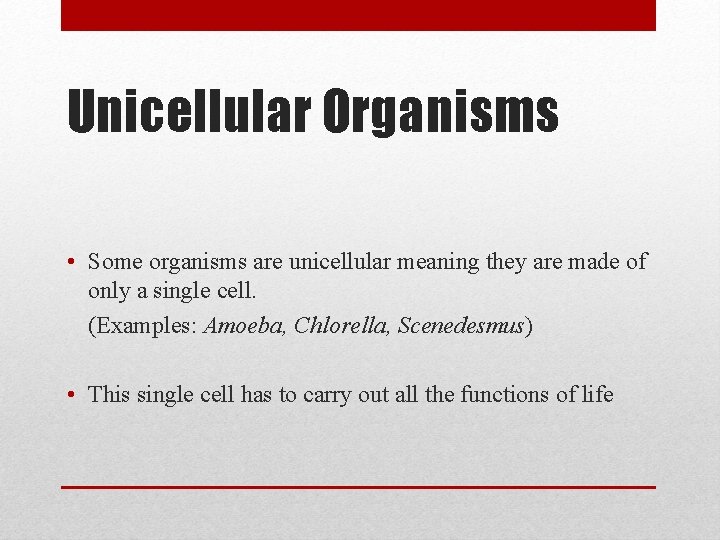 Unicellular Organisms

• Some organisms are unicellular meaning they are made of only a single cell.
(Examples: Amoeba, Chlorella, Scenedesmus)

• This single cell has to carry out all the functions of life